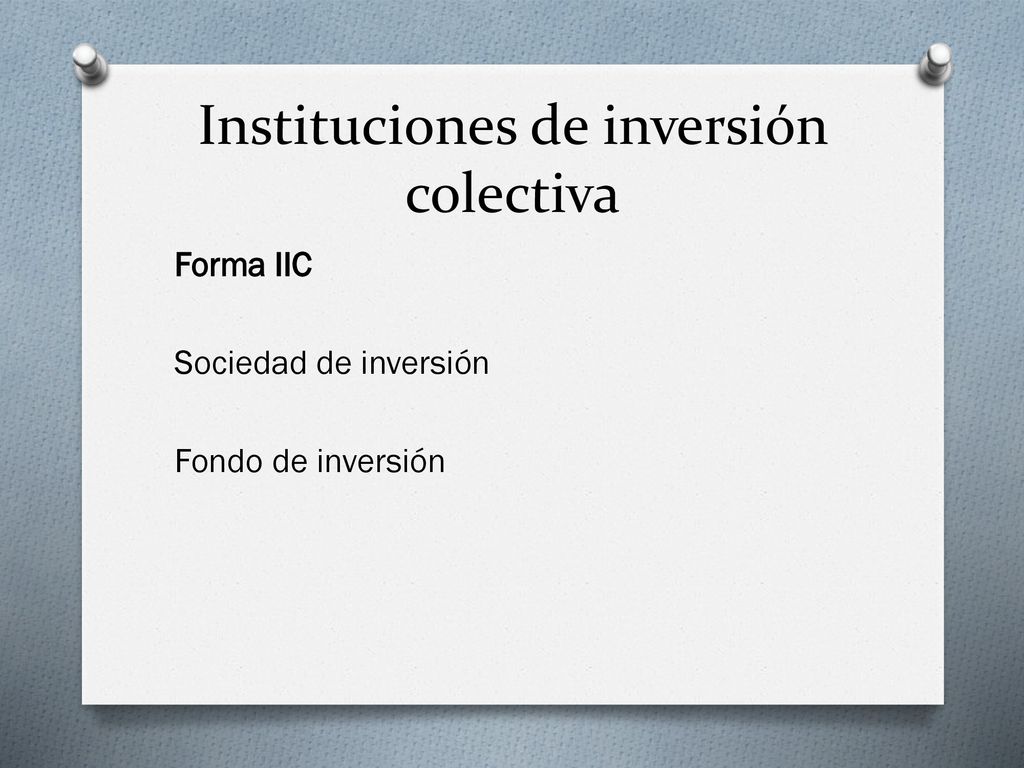 Instituciones de inversión colectiva

Forma IIC

Sociedad de inversión

Fondo de inversión